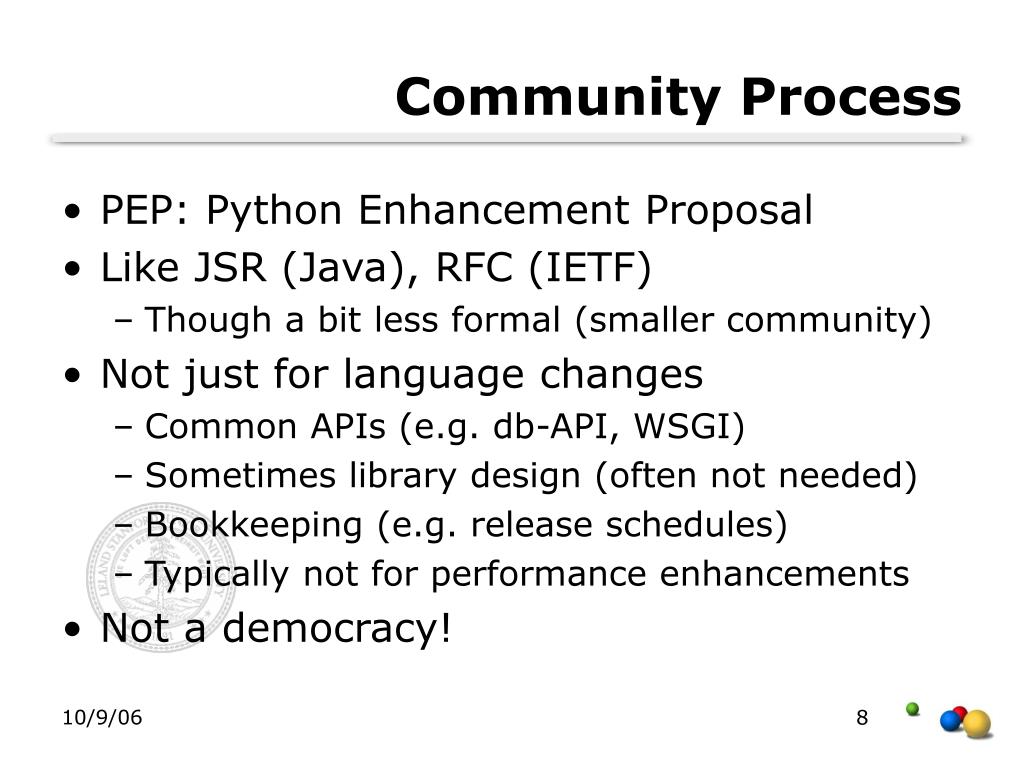 Community Process

• PEP: Python Enhancement Proposal
• Like JSR (Java), RFC (IETF)
– Though a bit less formal (smaller community)
• Not just for language changes
– Common APIs (e.g. db-API, WSGI)
– Sometimes library design (often not needed)
– Bookkeeping (e.g. release schedules)
– Typically not for performance enhancements
• Not a democracy!

10/9/06

8